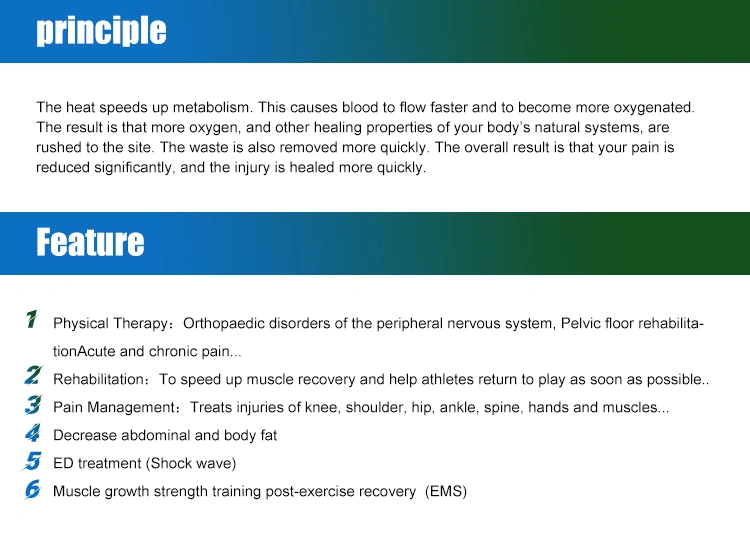 principle

The heat speeds up metabolism. This causes blood to flow faster and to become more oxygenated. The result is that more oxygen, and other healing properties of your body's natural systems, are rushed to the site. The waste is also removed more quickly. The overall result is that your pain is reduced significantly, and the injury is healed more quickly.

Feature

1 Physical Therapy：Orthopaedic disorders of the peripheral nervous system, Pelvic floor rehabilitationAcute and chronic pain...

2 Rehabilitation：To speed up muscle recovery and help athletes return to play as soon as possible..

3 Pain Management：Treats injuries of knee, shoulder, hip, ankle, spine, hands and muscles...

4 Decrease abdominal and body fat

5 ED treatment (Shock wave)

6 Muscle growth strength training post-exercise recovery (EMS)